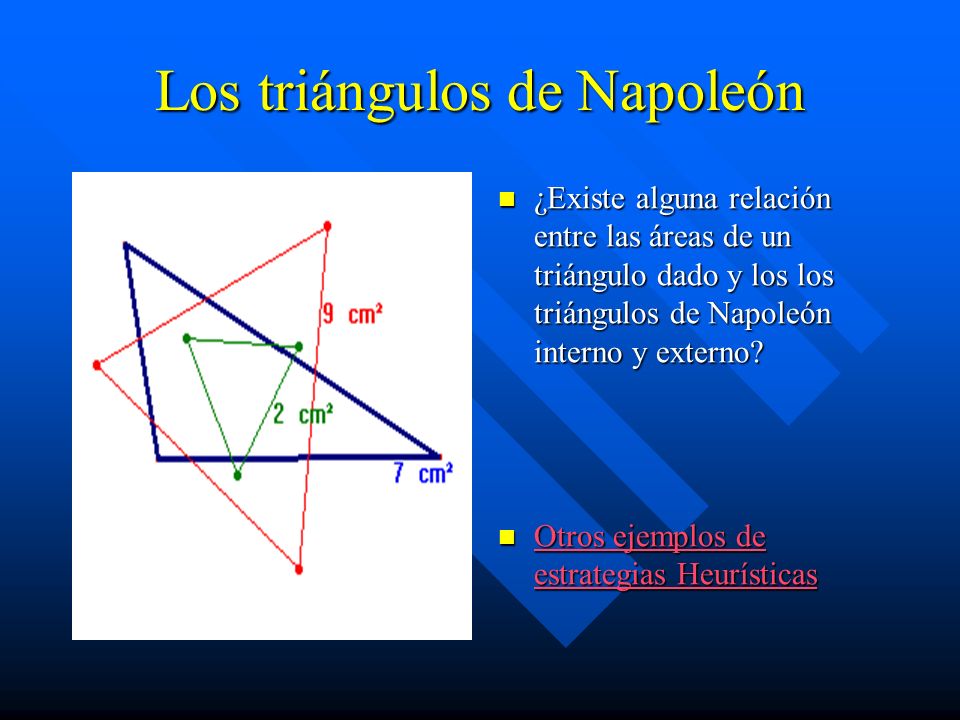 Los triángulos de Napoleón

9 cm²

2 cm²

7 cm²

¿Existe alguna relación entre las áreas de un triángulo dado y los los triángulos de Napoleón interno y externo?

Otros ejemplos de estrategias Heurísticas